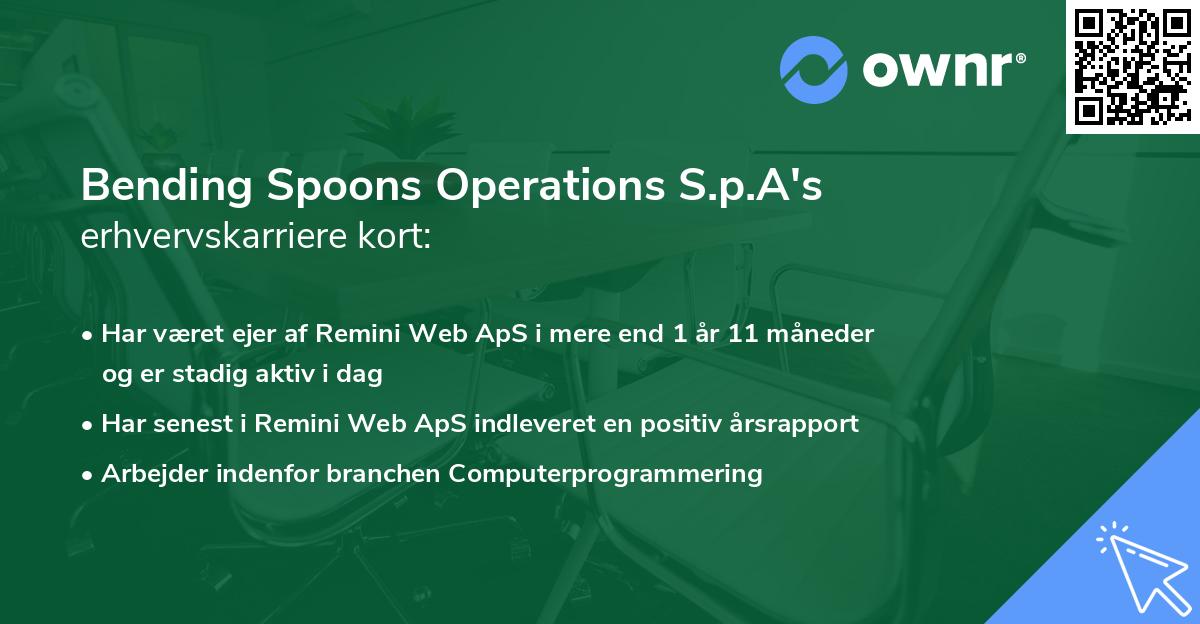 ownr®

Bending Spoons Operations S.p.A's
erhvervskarriere kort:

• Har været ejer af Remini Web ApS i mere end 1 år 11 måneder og er stadig aktiv i dag
• Har senest i Remini Web ApS indleveret en positiv årsrapport
• Arbejder indenfor branchen Computerprogrammering